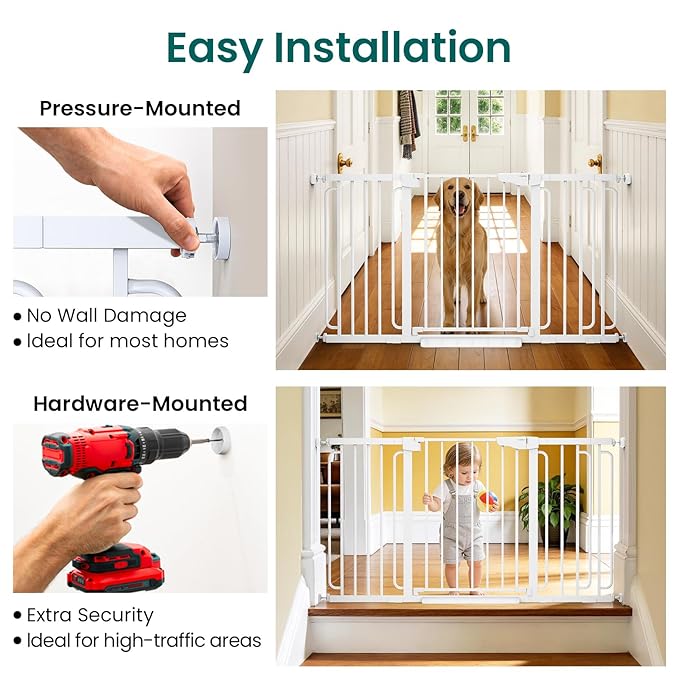 Easy Installation

Pressure-Mounted

• No Wall Damage
• Ideal for most homes

Hardware-Mounted

• Extra Security
• Ideal for high-traffic areas